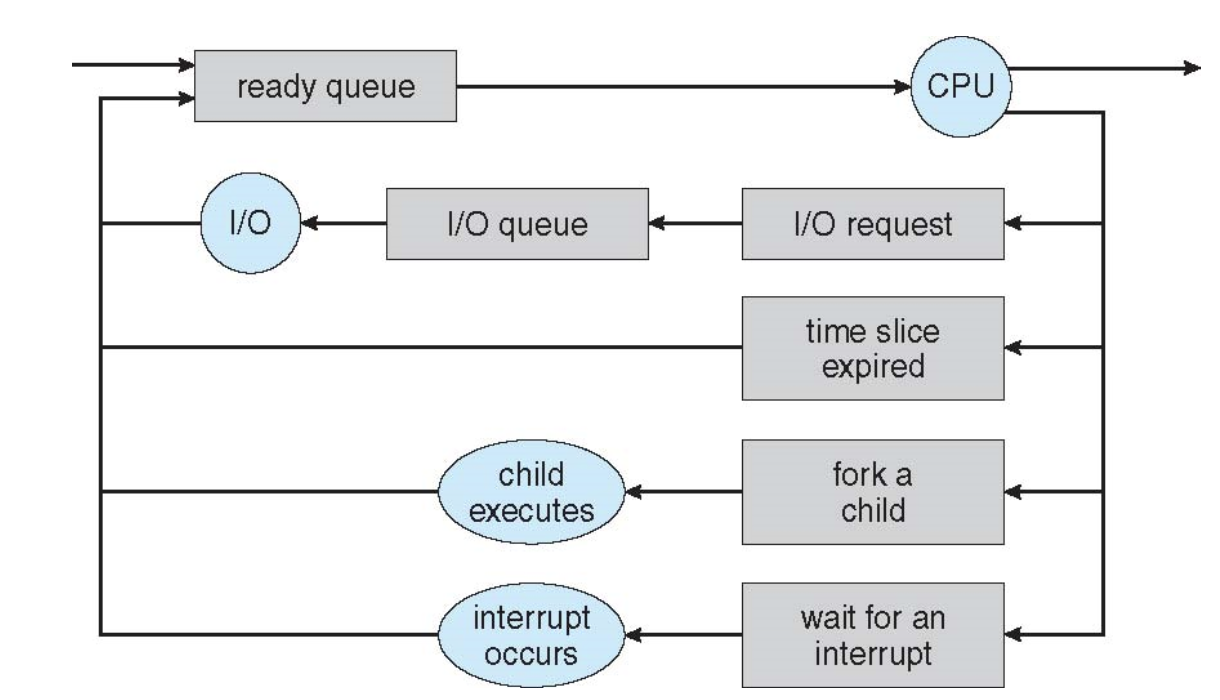 ready queue

CPU

I/O

I/O queue

I/O request

time slice expired

child executes

fork a child

interrupt occurs

wait for an interrupt